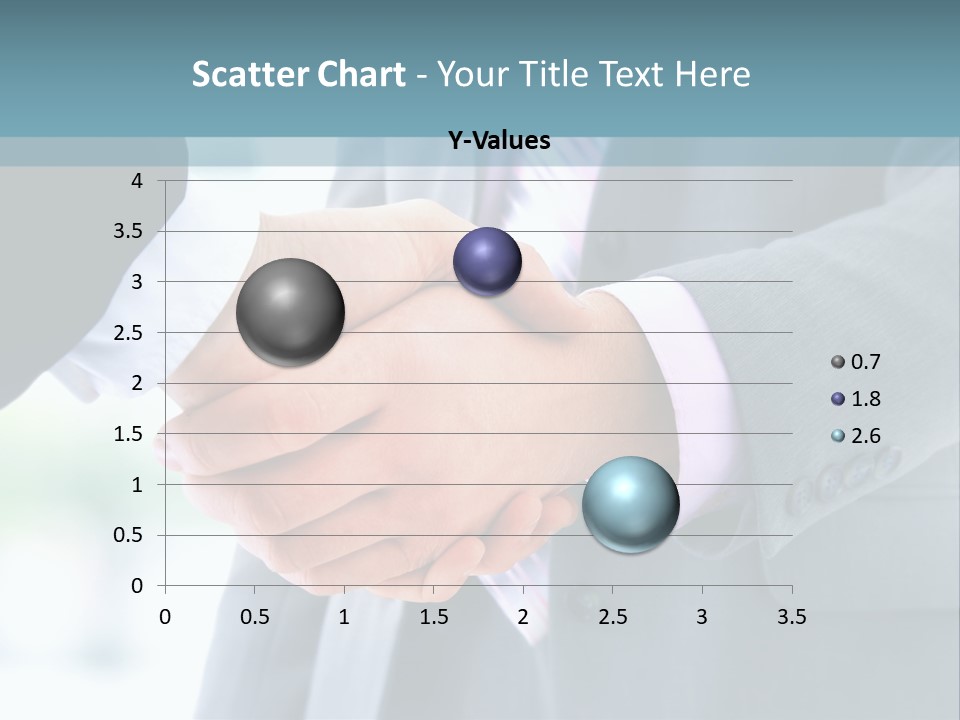 Scatter Chart - Your Title Text Here

Y-Values

4
3.5
3
2.5
2
1.5
1
0.5
0

0 0.5 1 1.5 2 2.5 3 3.5

0.7
1.8
2.6